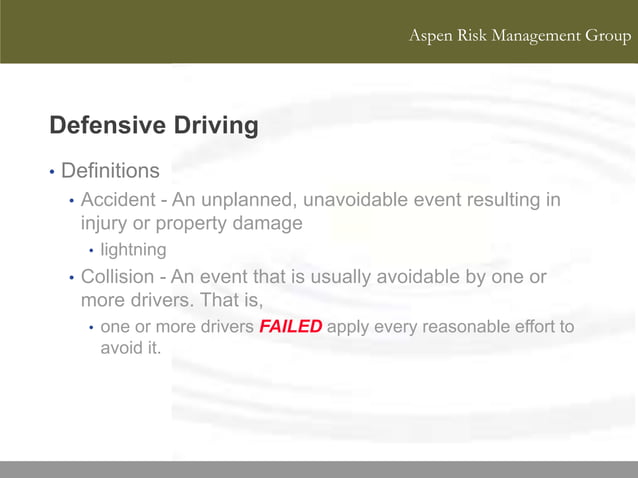 Aspen Risk Management Group

Defensive Driving

• Definitions
 • Accident - An unplanned, unavoidable event resulting in injury or property damage
  • lightning
 • Collision - An event that is usually avoidable by one or more drivers. That is,
  • one or more drivers FAILED apply every reasonable effort to avoid it.